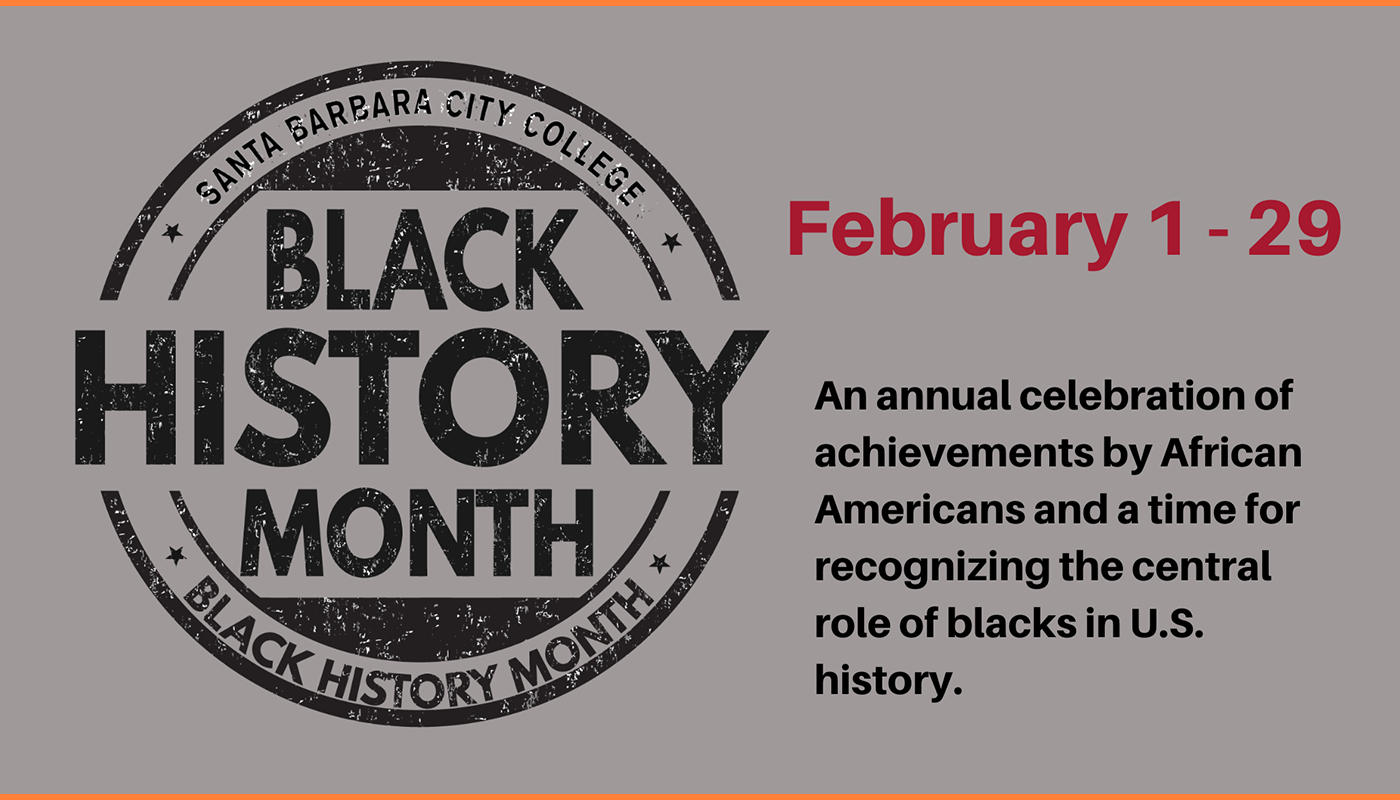 SANTA BARBARA CITY COLLEGE

BLACK HISTORY MONTH

BLACK HISTORY MONTH

February 1 - 29

An annual celebration of achievements by African Americans and a time for recognizing the central role of blacks in U.S. history.